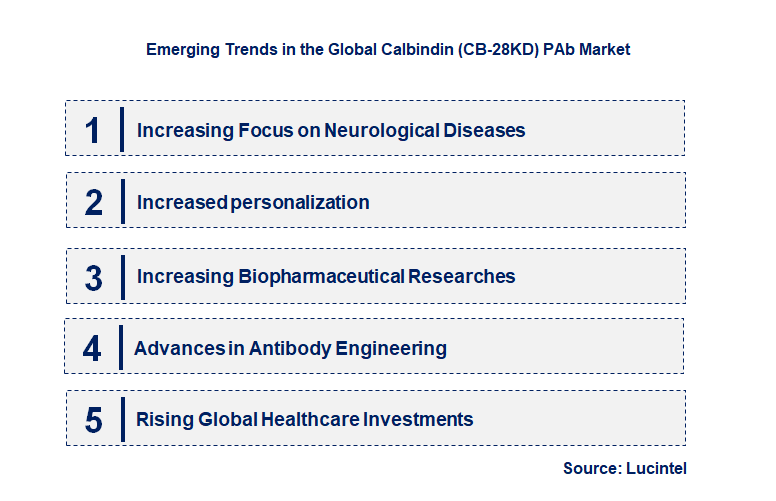 Emerging Trends in the Global Calbindin (CB-28KD) PAb Market

1 Increasing Focus on Neurological Diseases

2 Increased personalization

3 Increasing Biopharmaceutical Researches

4 Advances in Antibody Engineering

5 Rising Global Healthcare Investments

Source: Lucintel